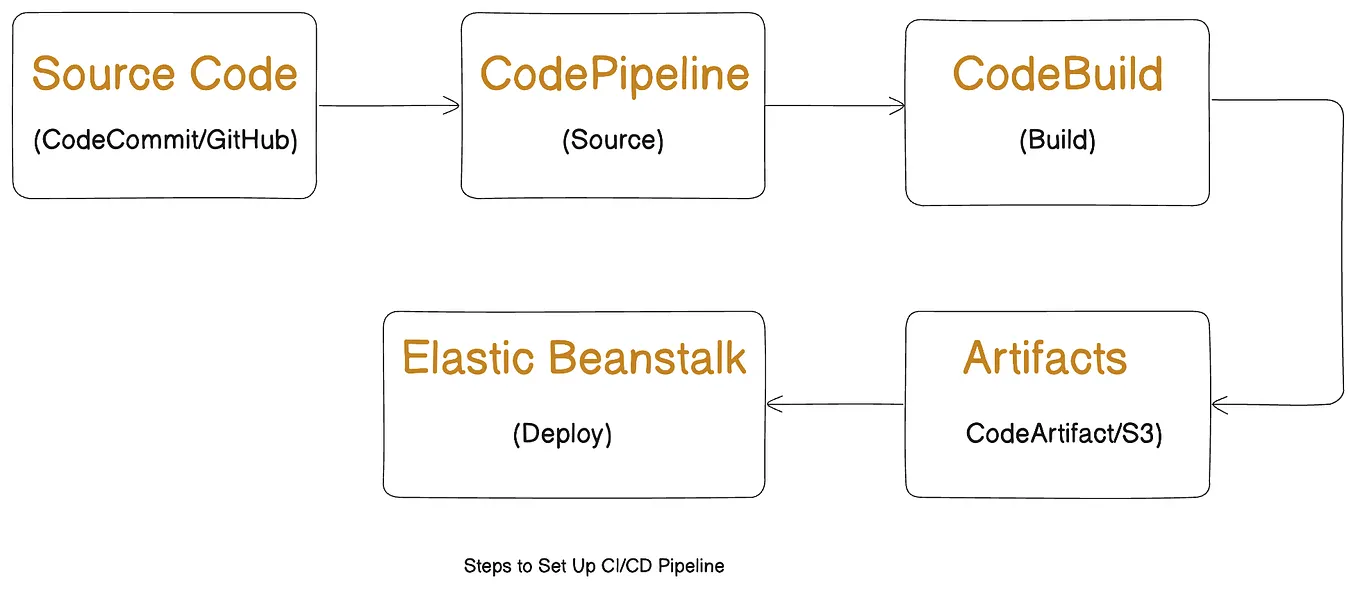 Source Code
(CodeCommit/GitHub)

CodePipeline
(Source)

CodeBuild
(Build)

Artifacts
CodeArtifact/S3)

Elastic Beanstalk
(Deploy)

Steps to Set Up CI/CD Pipeline